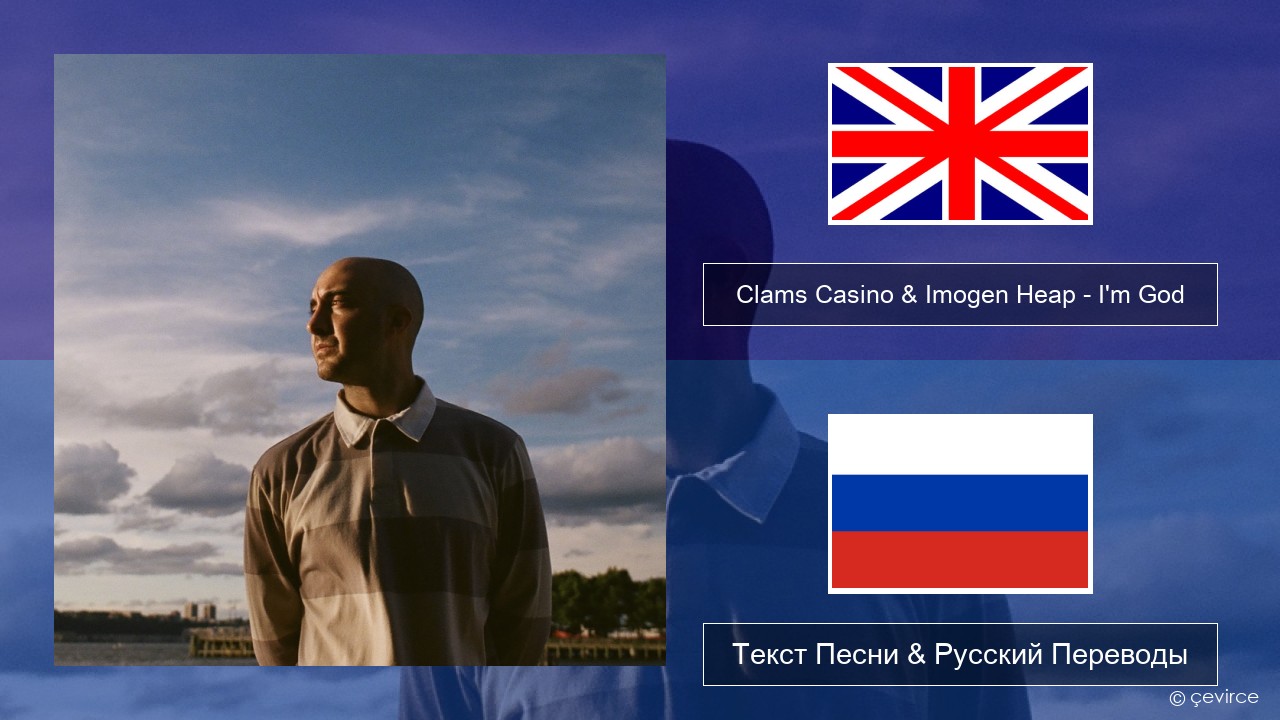 Clams Casino & Imogen Heap - I'm God

Текст Песни & Русский Переводы

© çevirce